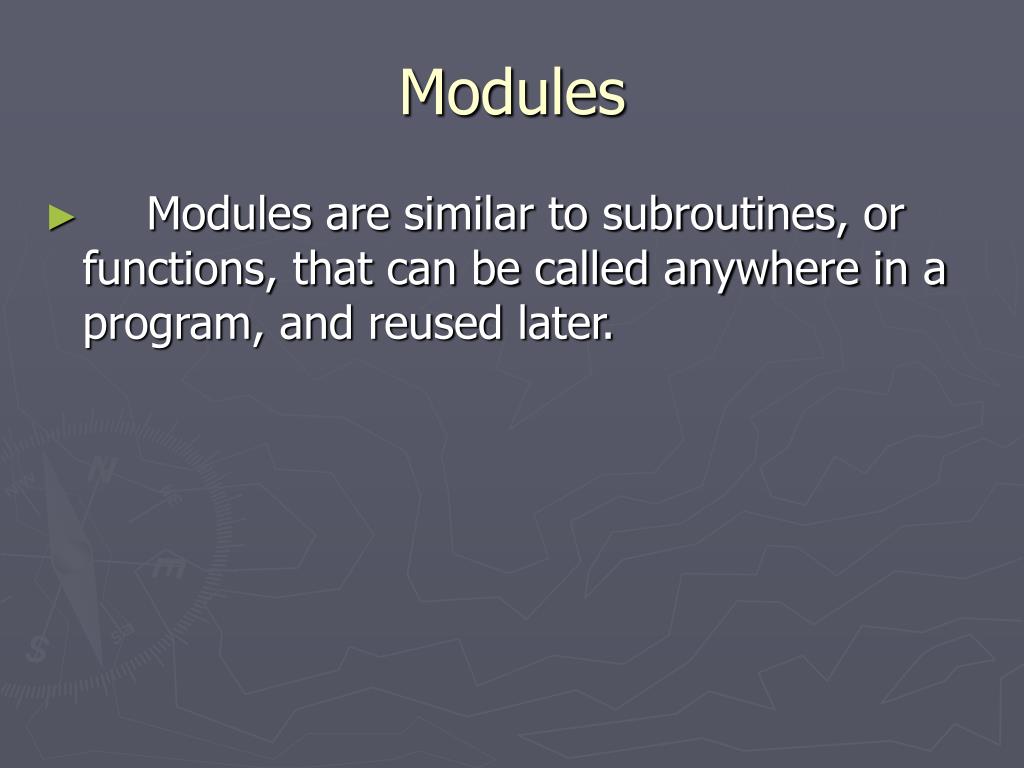 Modules

► Modules are similar to subroutines, or functions, that can be called anywhere in a program, and reused later.